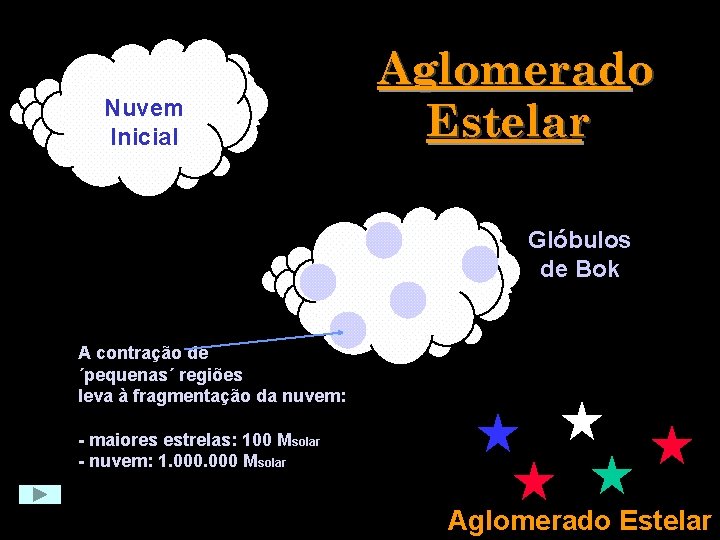 Nuvem Inicial

Aglomerado Estelar

Glóbulos de Bok

A contração de ´pequenas´ regiões leva à fragmentação da nuvem:

- maiores estrelas: 100 $M_{solar}$
- nuvem: 1.000.000 $M_{solar}$

Aglomerado Estelar